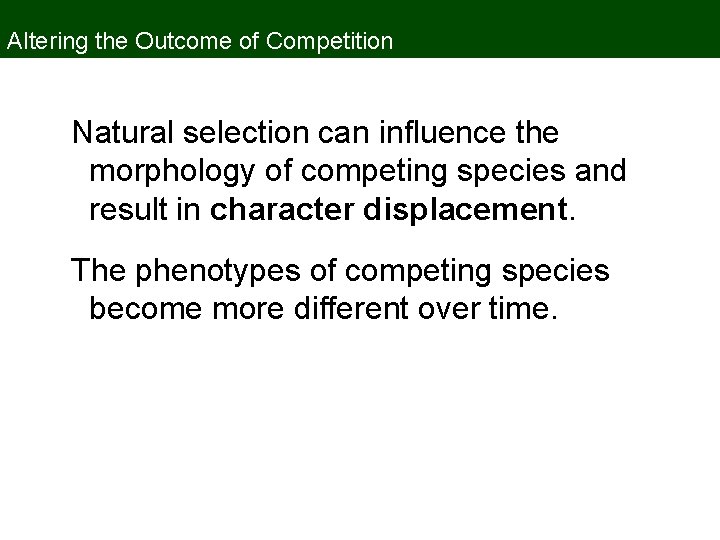 Altering the Outcome of Competition

Natural selection can influence the morphology of competing species and result in character displacement.

The phenotypes of competing species become more different over time.